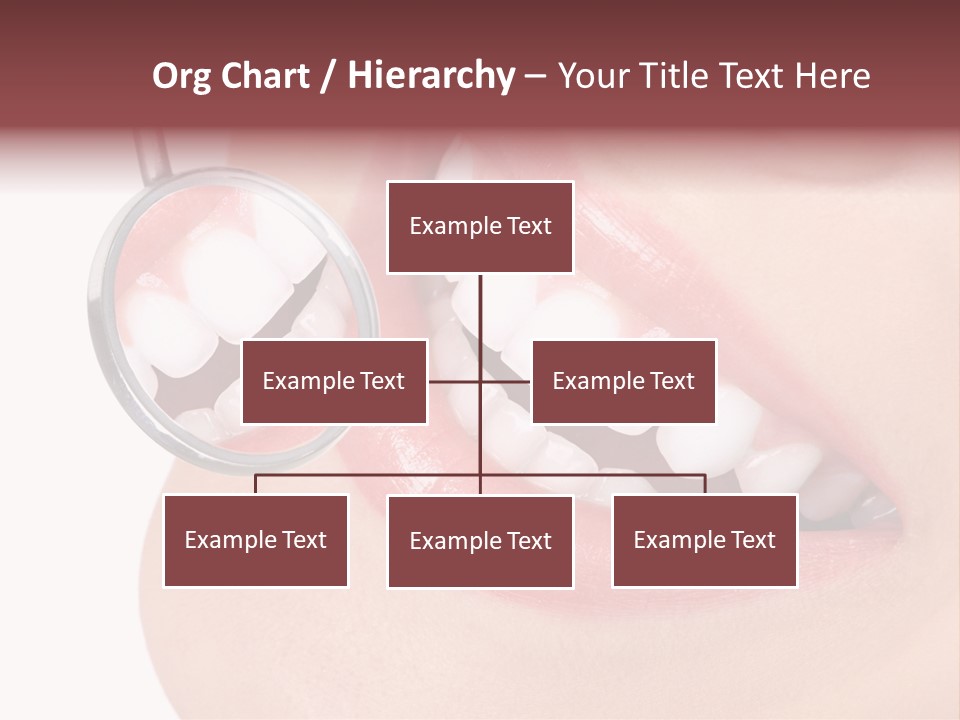 Org Chart / Hierarchy – Your Title Text Here

Example Text

Example Text

Example Text

Example Text

Example Text

Example Text